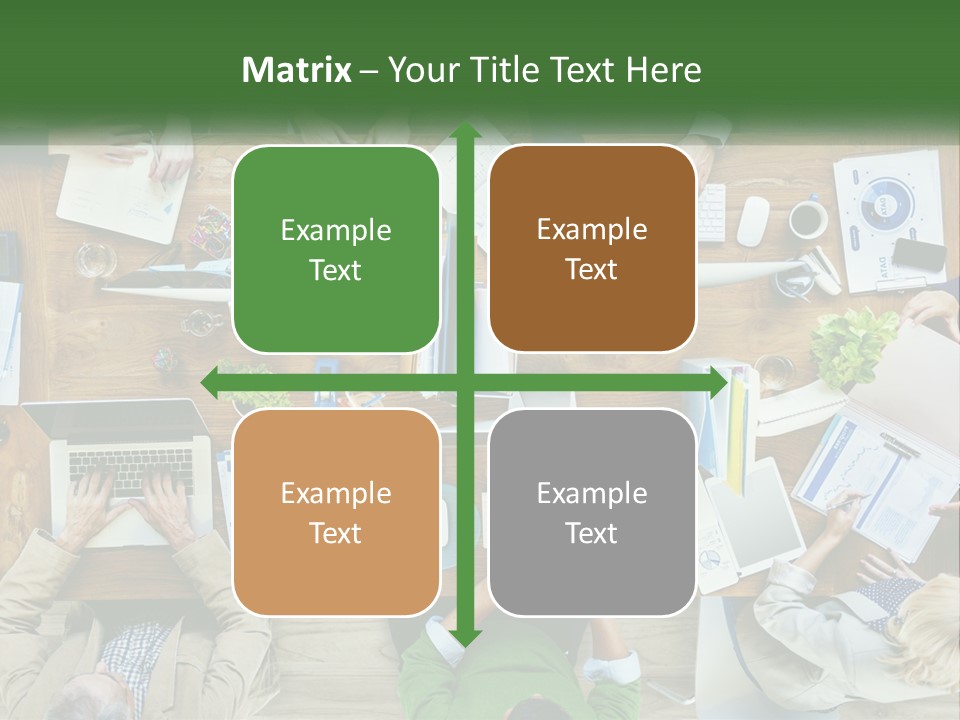 Matrix – Your Title Text Here

Example Text

Example Text

Example Text

Example Text